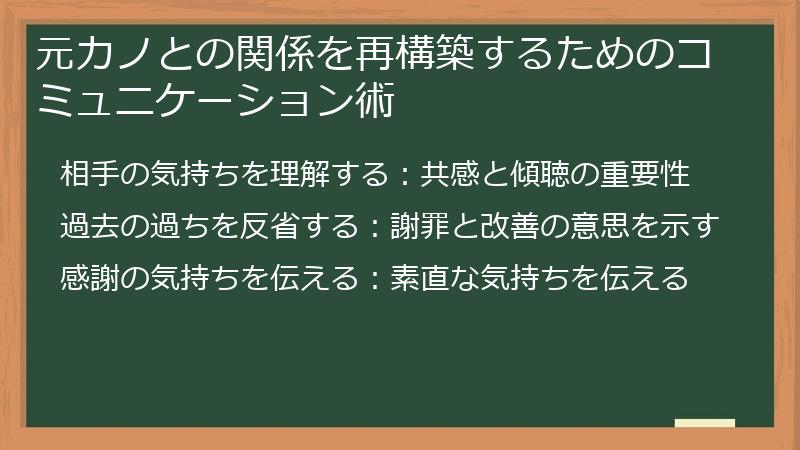 元カノとの関係を再構築するためのコミュニケーション術

相手の気持ちを理解する：共感と傾聴の重要性

過去の過ちを反省する：謝罪と改善の意思を示す

感謝の気持ちを伝える：素直な気持ちを伝える